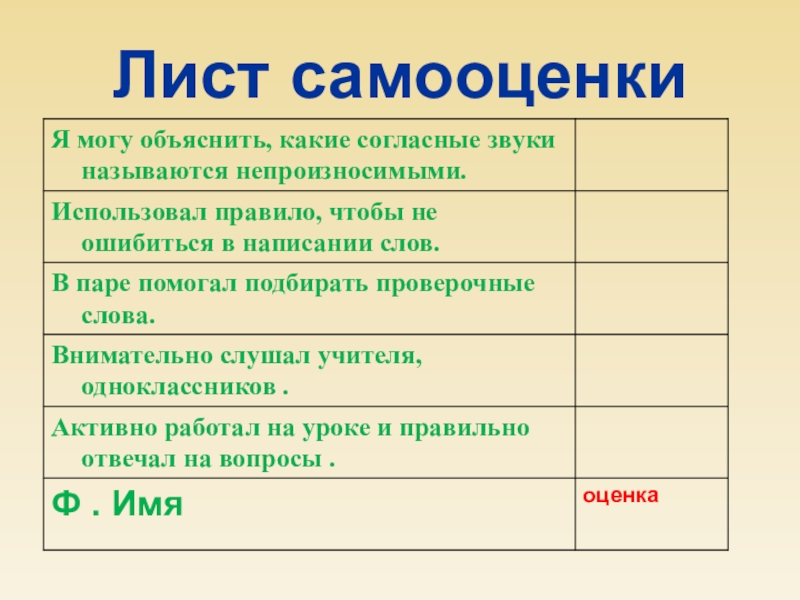 Лист самооценки

| | |
|---|---|
| Я могу объяснить, какие согласные звуки называются непроизносимыми. | |
| Использовал правило, чтобы не ошибиться в написании слов. | |
| В паре помогал подбирать проверочные слова. | |
| Внимательно слушал учителя, одноклассников . | |
| Активно работал на уроке и правильно отвечал на вопросы . | |
| Ф . Имя | оценка |